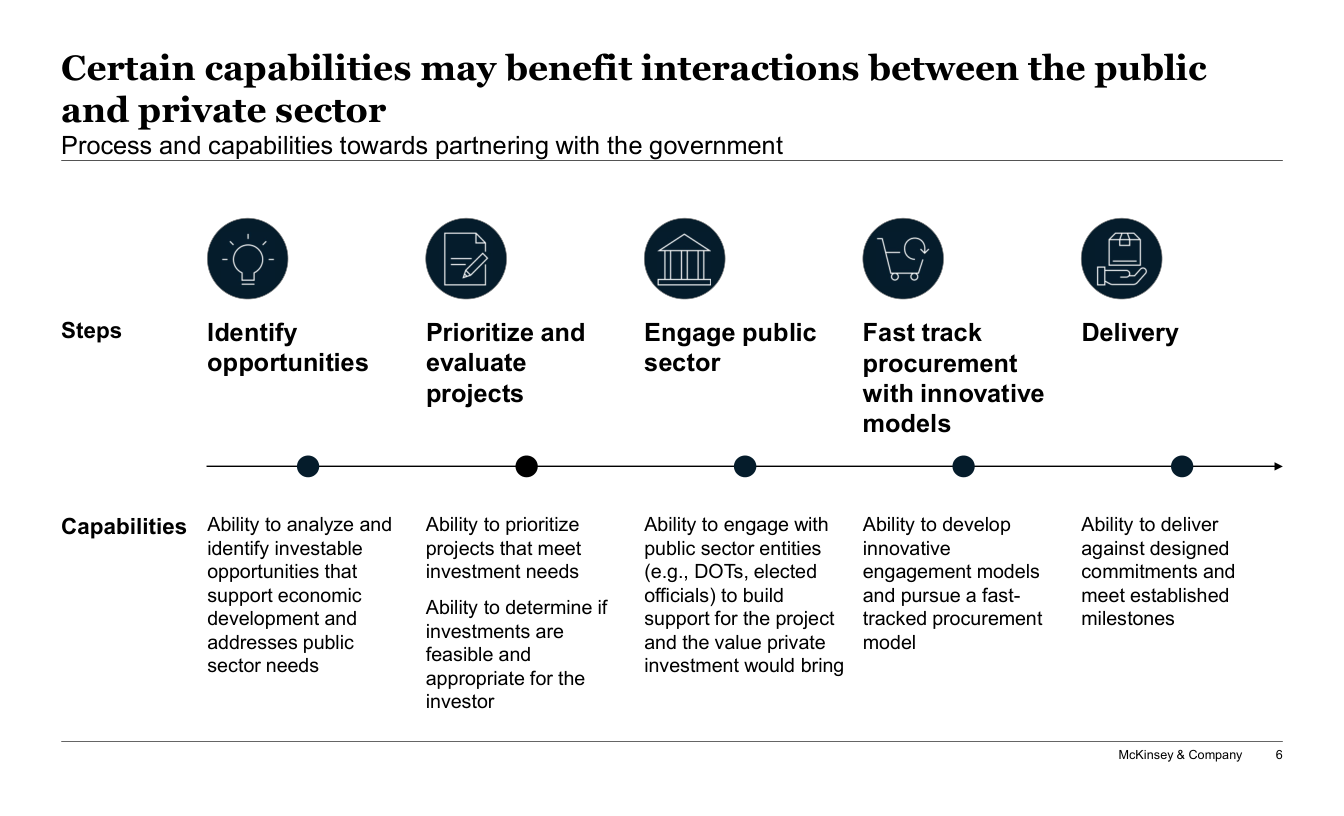 Certain capabilities may benefit interactions between the public and private sector
Process and capabilities towards partnering with the government

Steps

Identify opportunities

Prioritize and evaluate projects

Engage public sector

Fast track procurement with innovative models

Delivery

Capabilities

Ability to analyze and identify investable opportunities that support economic development and addresses public sector needs

Ability to prioritize projects that meet investment needs

Ability to determine if investments are feasible and appropriate for the investor

Ability to engage with public sector entities (e.g., DOTs, elected officials) to build support for the project and the value private investment would bring

Ability to develop innovative engagement models and pursue a fast-tracked procurement model

Ability to deliver against designed commitments and meet established milestones

McKinsey & Company 6